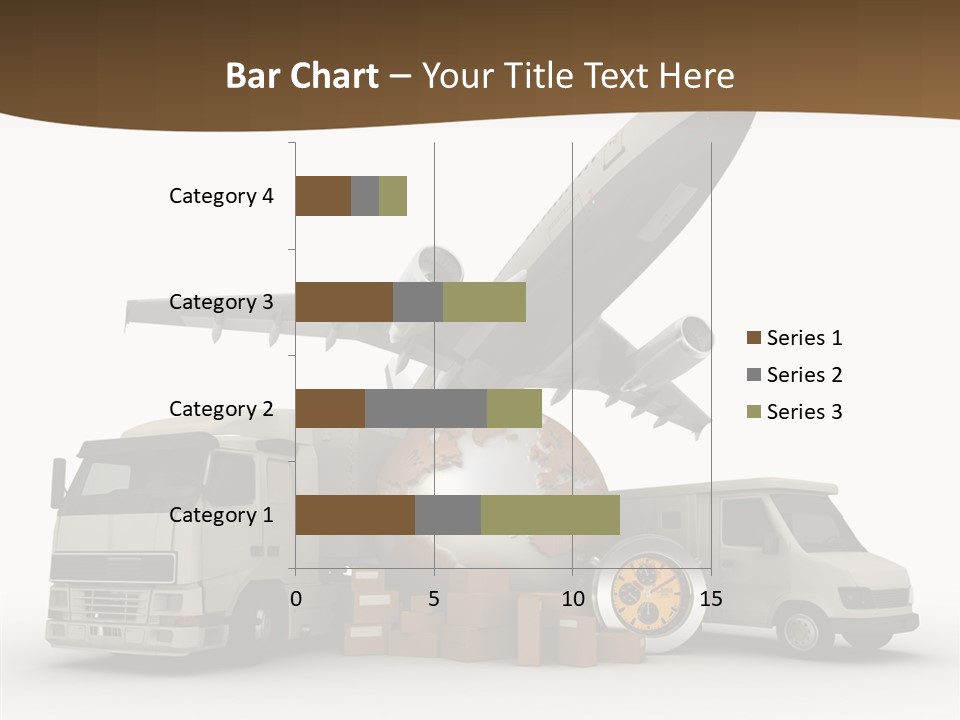 Bar Chart – Your Title Text Here

Category 4
Category 3
Category 2
Category 1

0 5 10 15

Series 1
Series 2
Series 3